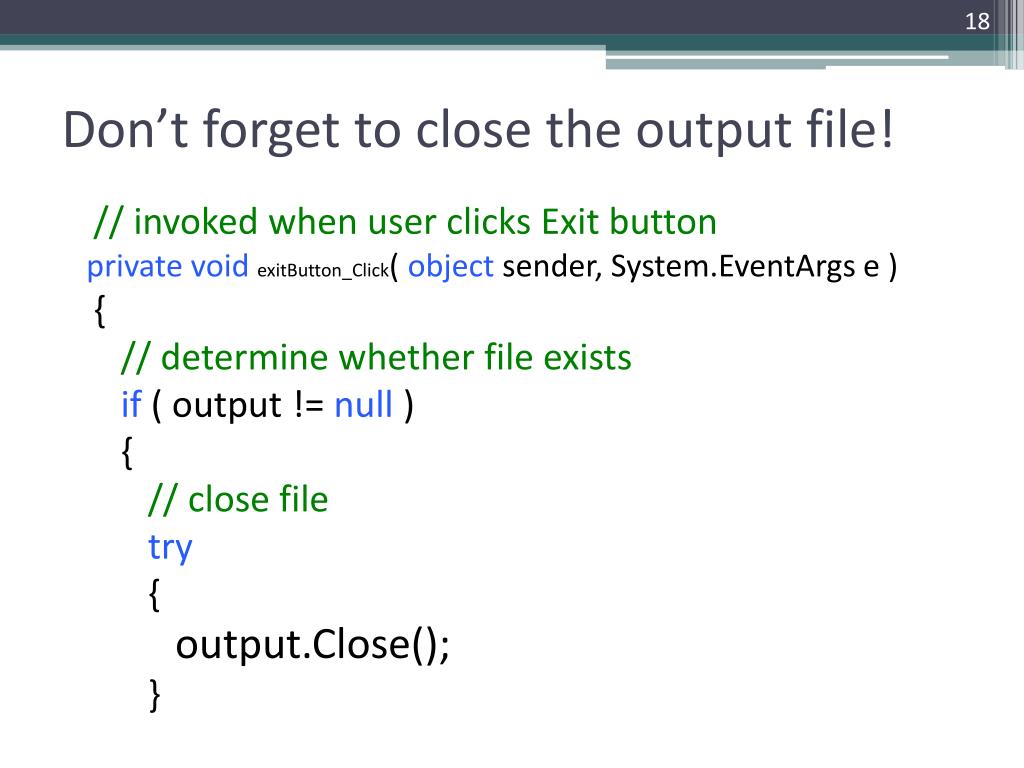 18

Don’t forget to close the output file!

// invoked when user clicks Exit button
private void exitButton_Click( object sender, System.EventArgs e )
{
// determine whether file exists
if ( output != null )
{
// close file
try
{
output.Close();
}